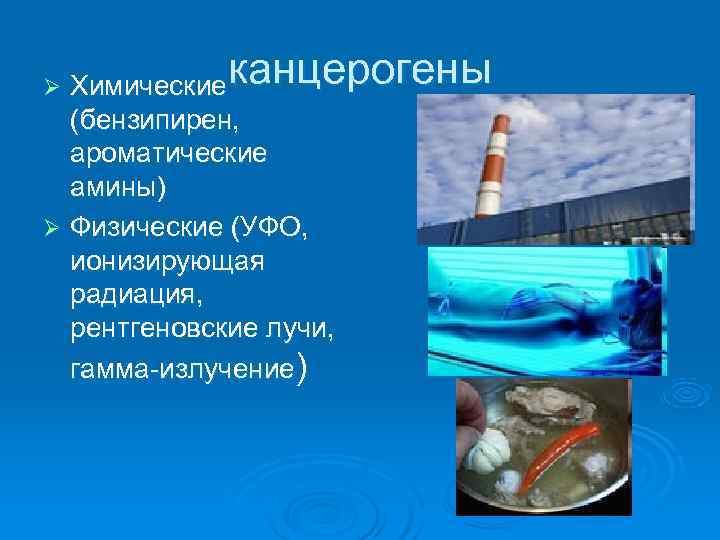 канцерогены

➢ Химические (бензипирен, ароматические амины)
➢ Физические (УФО, ионизирующая радиация, рентгеновские лучи, гамма-излучение)